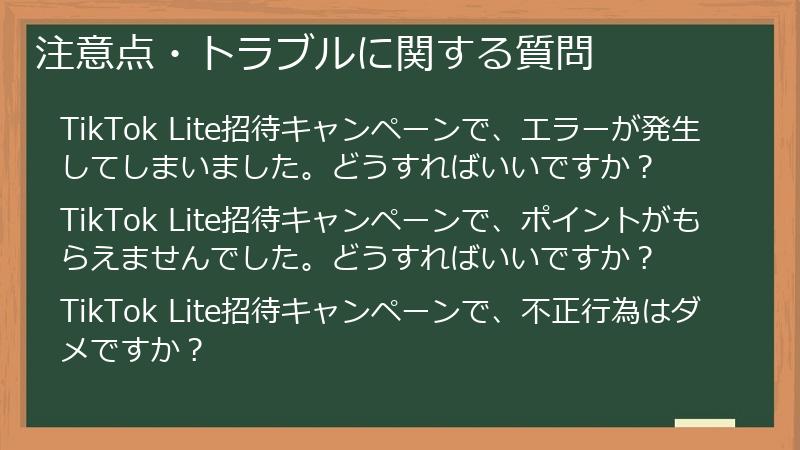 注意点・トラブルに関する質問

TikTok Lite招待キャンペーンで、エラーが発生してしまいました。どうすればいいですか？

TikTok Lite招待キャンペーンで、ポイントがもらえませんでした。どうすればいいですか？

TikTok Lite招待キャンペーンで、不正行為はダメですか？